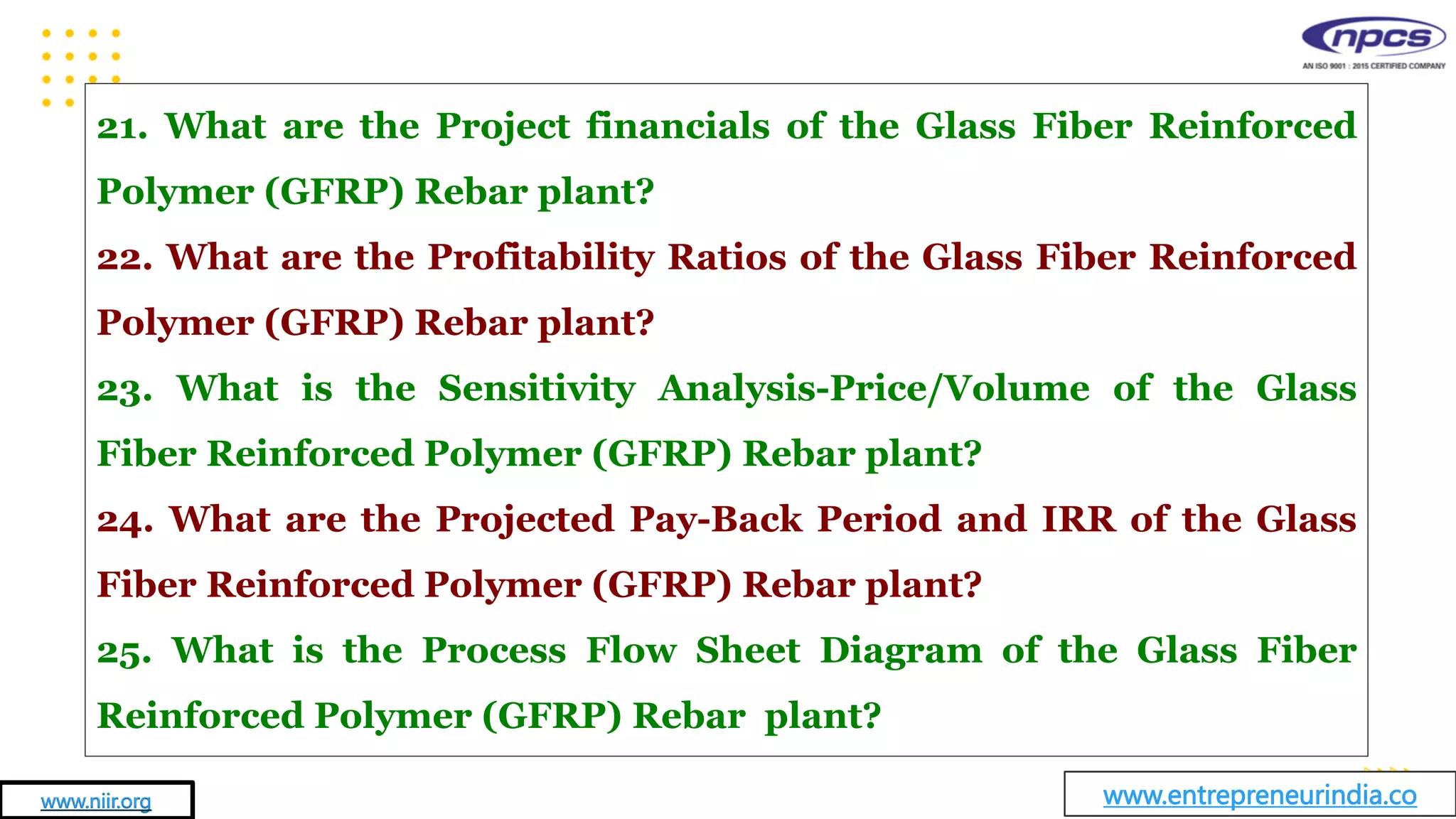 npcs
AN ISO 9001 : 2015 CERTIFIED COMPANY

21. What are the Project financials of the Glass Fiber Reinforced Polymer (GFRP) Rebar plant?

22. What are the Profitability Ratios of the Glass Fiber Reinforced Polymer (GFRP) Rebar plant?

23. What is the Sensitivity Analysis-Price/Volume of the Glass Fiber Reinforced Polymer (GFRP) Rebar plant?

24. What are the Projected Pay-Back Period and IRR of the Glass Fiber Reinforced Polymer (GFRP) Rebar plant?

25. What is the Process Flow Sheet Diagram of the Glass Fiber Reinforced Polymer (GFRP) Rebar plant?

www.niir.org

www.entrepreneurindia.co